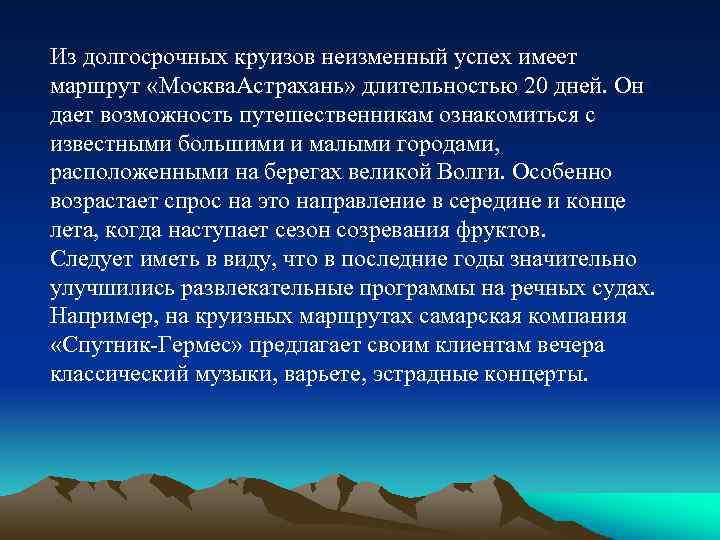 Из долгосрочных круизов неизменный успех имеет маршрут «МоскваАстрахань» длительностью 20 дней. Он дает возможность путешественникам ознакомиться с известными большими и малыми городами, расположенными на берегах великой Волги. Особенно возрастает спрос на это направление в середине и конце лета, когда наступает сезон созревания фруктов.
Следует иметь в виду, что в последние годы значительно улучшились развлекательные программы на речных судах. Например, на круизных маршрутах самарская компания «Спутник-Гермес» предлагает своим клиентам вечера классический музыки, варьете, эстрадные концерты.